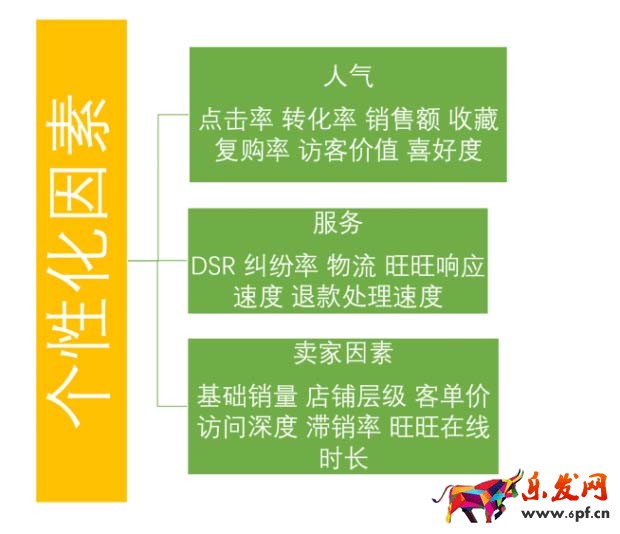 个性化因素

人气

点击率 转化率 销售额 收藏 复购率 访客价值 喜好度

服务

DSR 纠纷率 物流 旺旺响应速度 退款处理速度

卖家因素

基础销量 店铺层级 客单价 访问深度 滞销率 旺旺在线时长

乐发网
www.6pf.cn